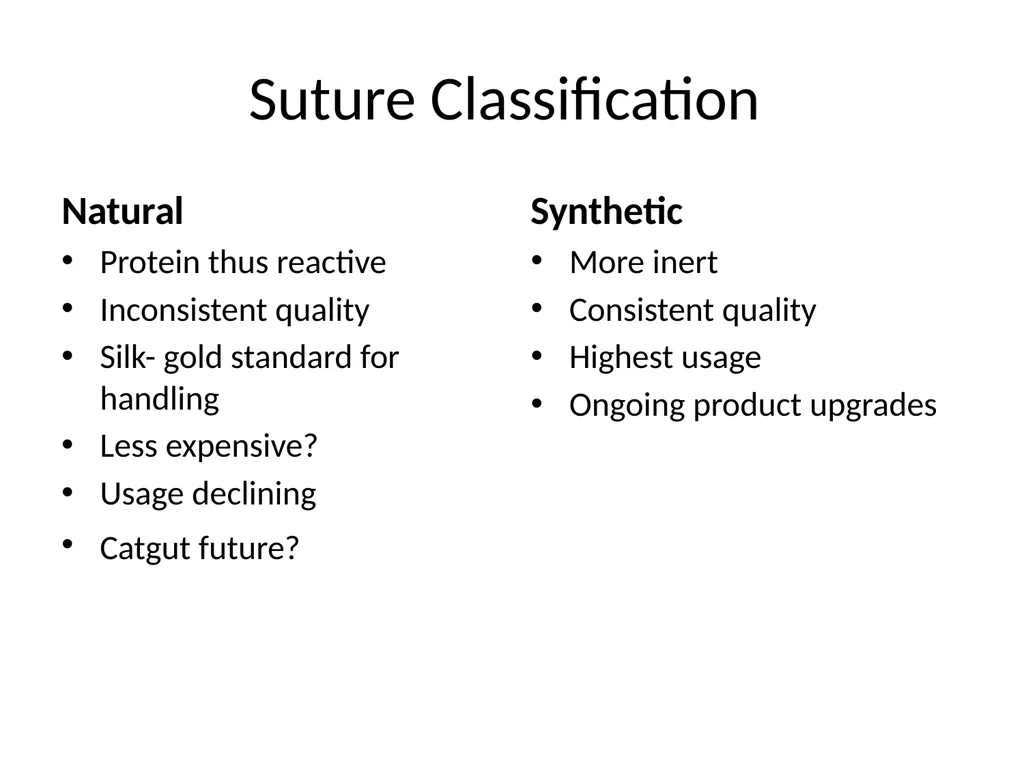 Suture Classification

Natural
• Protein thus reactive
• Inconsistent quality
• Silk- gold standard for handling
• Less expensive?
• Usage declining
• Catgut future?

Synthetic
• More inert
• Consistent quality
• Highest usage
• Ongoing product upgrades